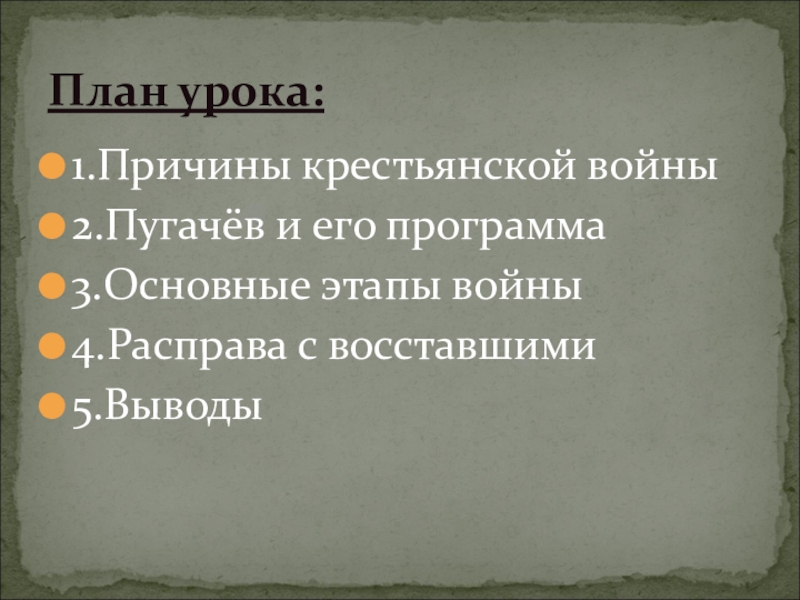 План урока:

1.Причины крестьянской войны
2.Пугачёв и его программа
3.Основные этапы войны
4.Расправа с восставшими
5.Выводы